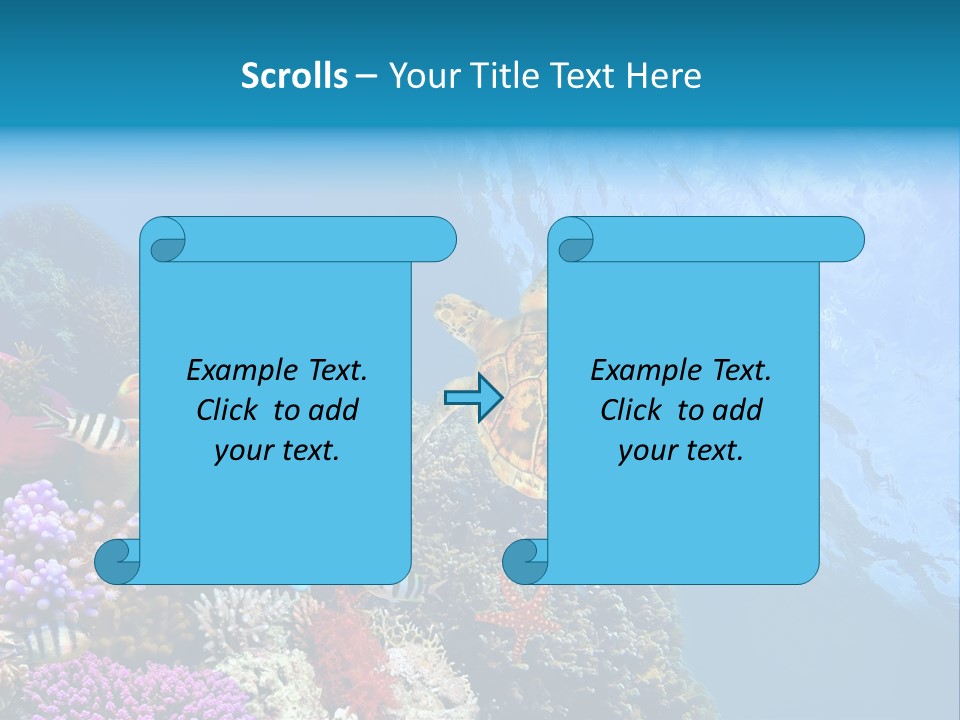 Scrolls – Your Title Text Here

Example Text. Click to add your text.

Example Text. Click to add your text.